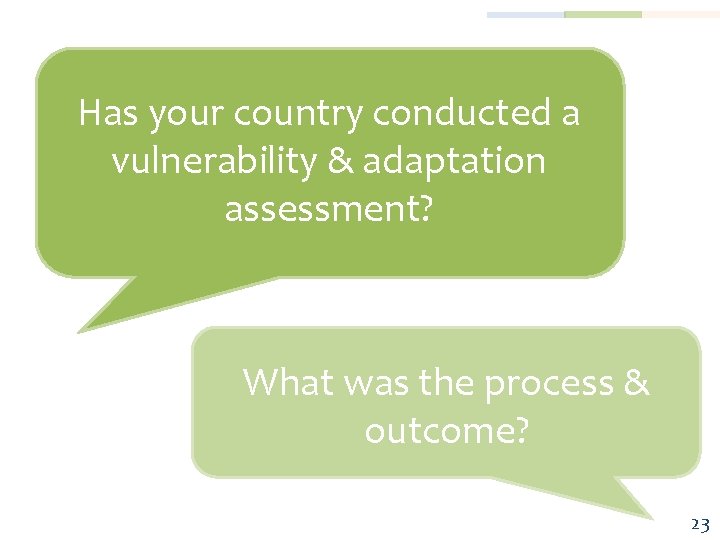 Has your country conducted a vulnerability & adaptation assessment?

What was the process & outcome?

23